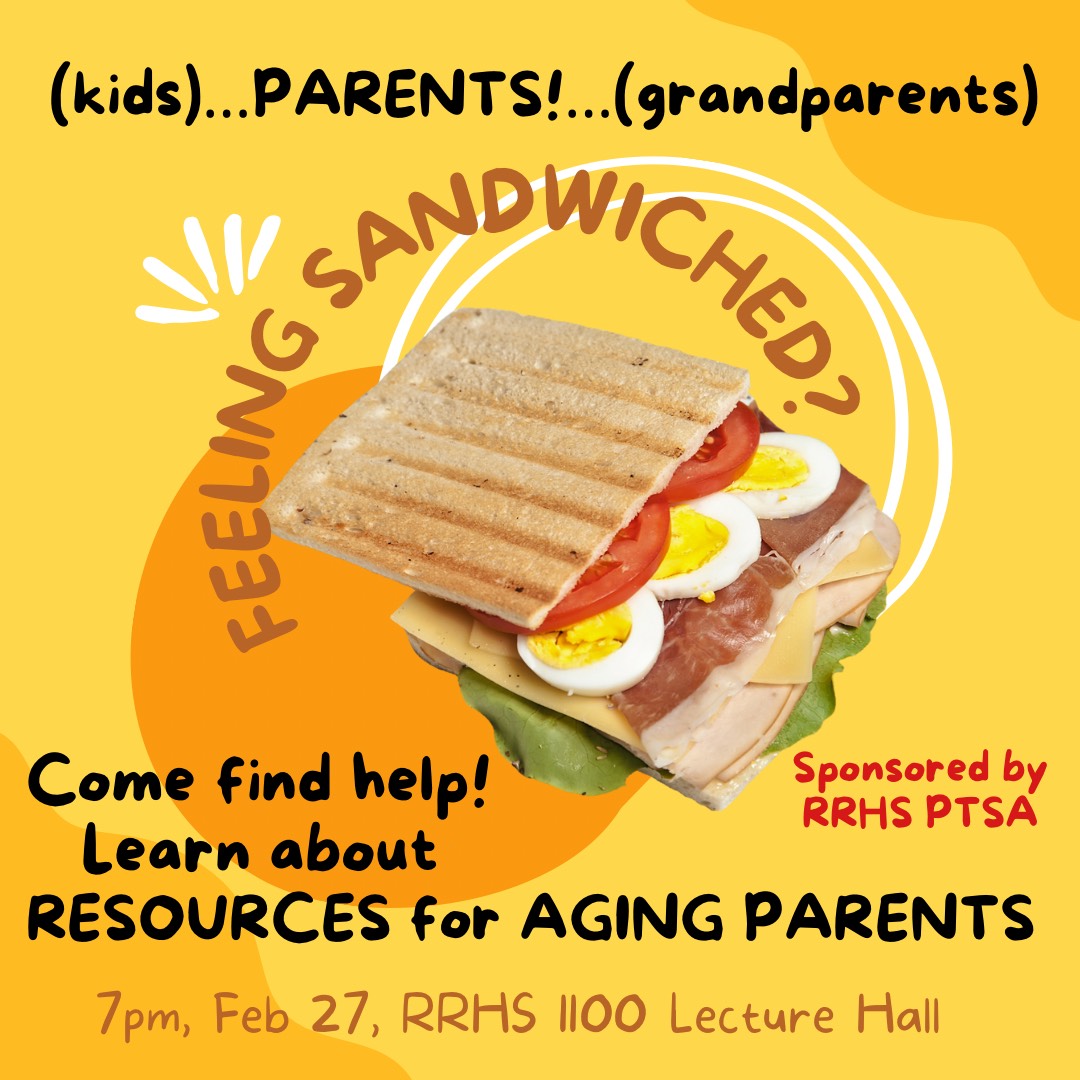 (kids)...PARENTS!...(grandparents)

FEELING SANDWICHED?

Come find help!
Learn about
RESOURCES for AGING PARENTS

Sponsored by
RRHS PTSA

7pm, Feb 27, RRHS 1100 Lecture Hall